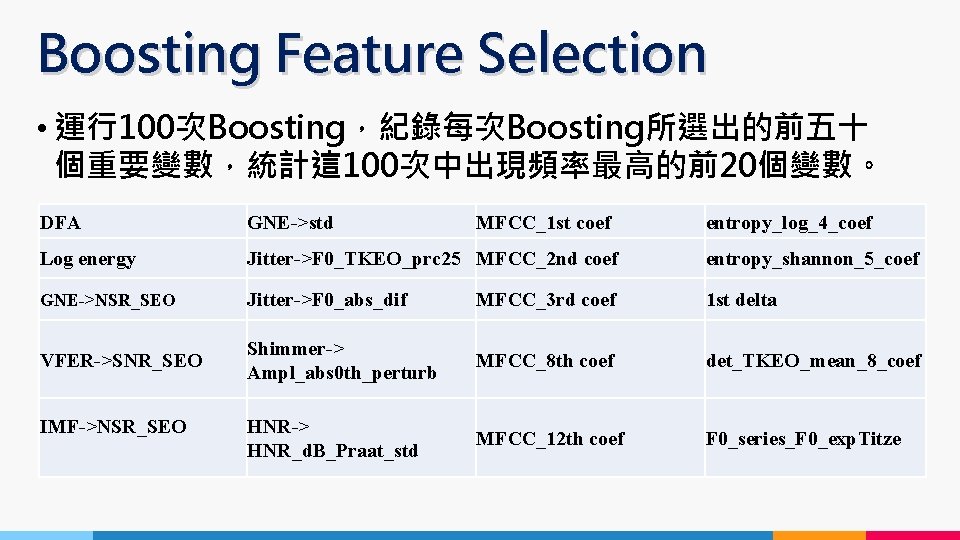 Boosting Feature Selection

• 運行100次Boosting，紀錄每次Boosting所選出的前五十個重要變數，統計這100次中出現頻率最高的前20個變數。

| DFA | GNE->std | MFCC_1st coef | entropy_log_4_coef |
|---|---|---|---|
| Log energy | Jitter->F0_TKEO_prc25 | MFCC_2nd coef | entropy_shannon_5_coef |
| GNE->NSR_SEO | Jitter->F0_abs_dif | MFCC_3rd coef | 1st delta |
| VFER->SNR_SEO | Shimmer-> Ampl_abs0th_perturb | MFCC_8th coef | det_TKEO_mean_8_coef |
| IMF->NSR_SEO | HNR-> HNR_dB_Praat_std | MFCC_12th coef | F0_series_F0_expTitze |